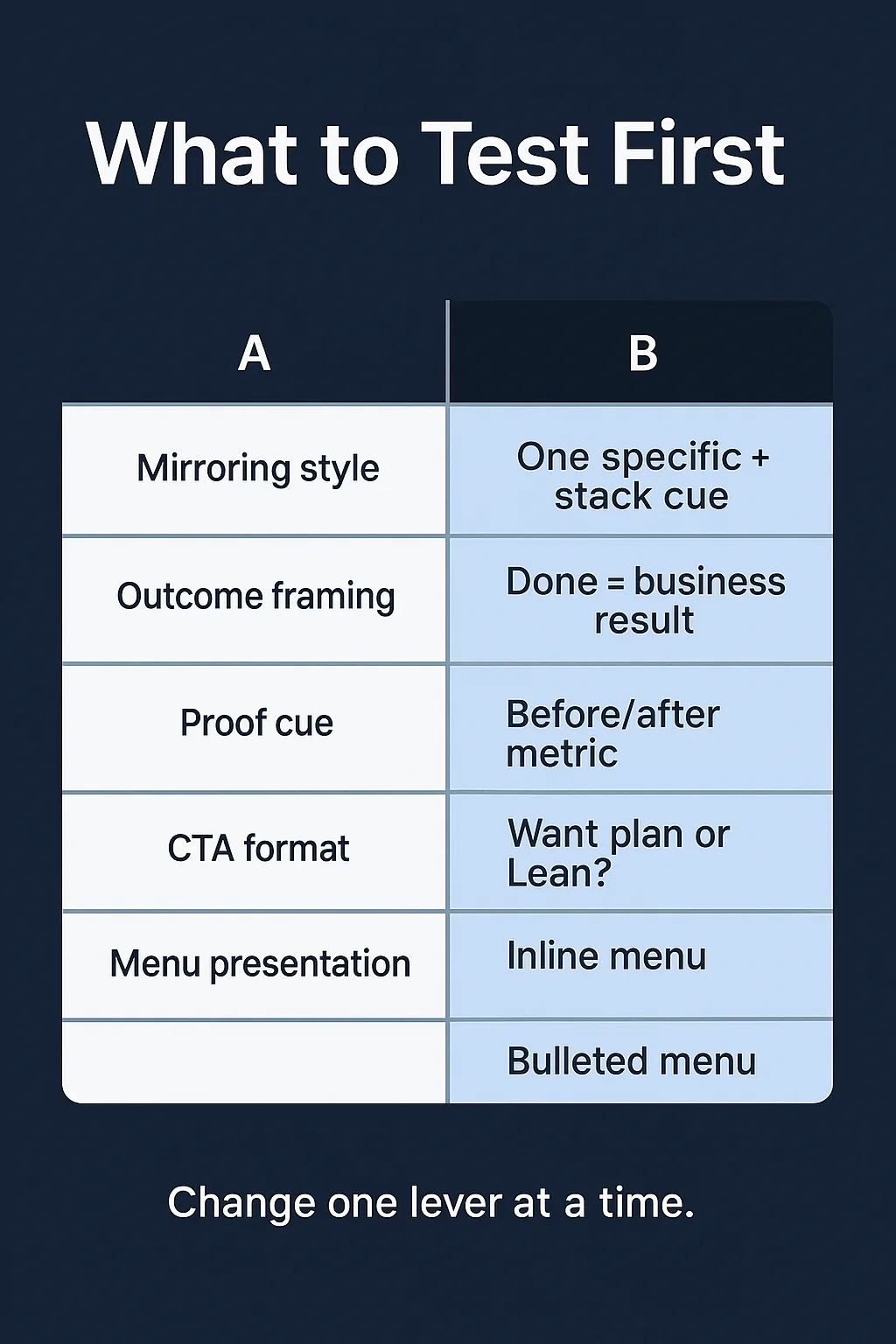 What to Test First

| A | B |
|---|---|
| Mirroring style | One specific + stack cue |
| Outcome framing | Done = business result |
| Proof cue | Before/after metric |
| CTA format | Want plan or Lean? |
| Menu presentation | Inline menu |
| | Bulleted menu |

Change one lever at a time.